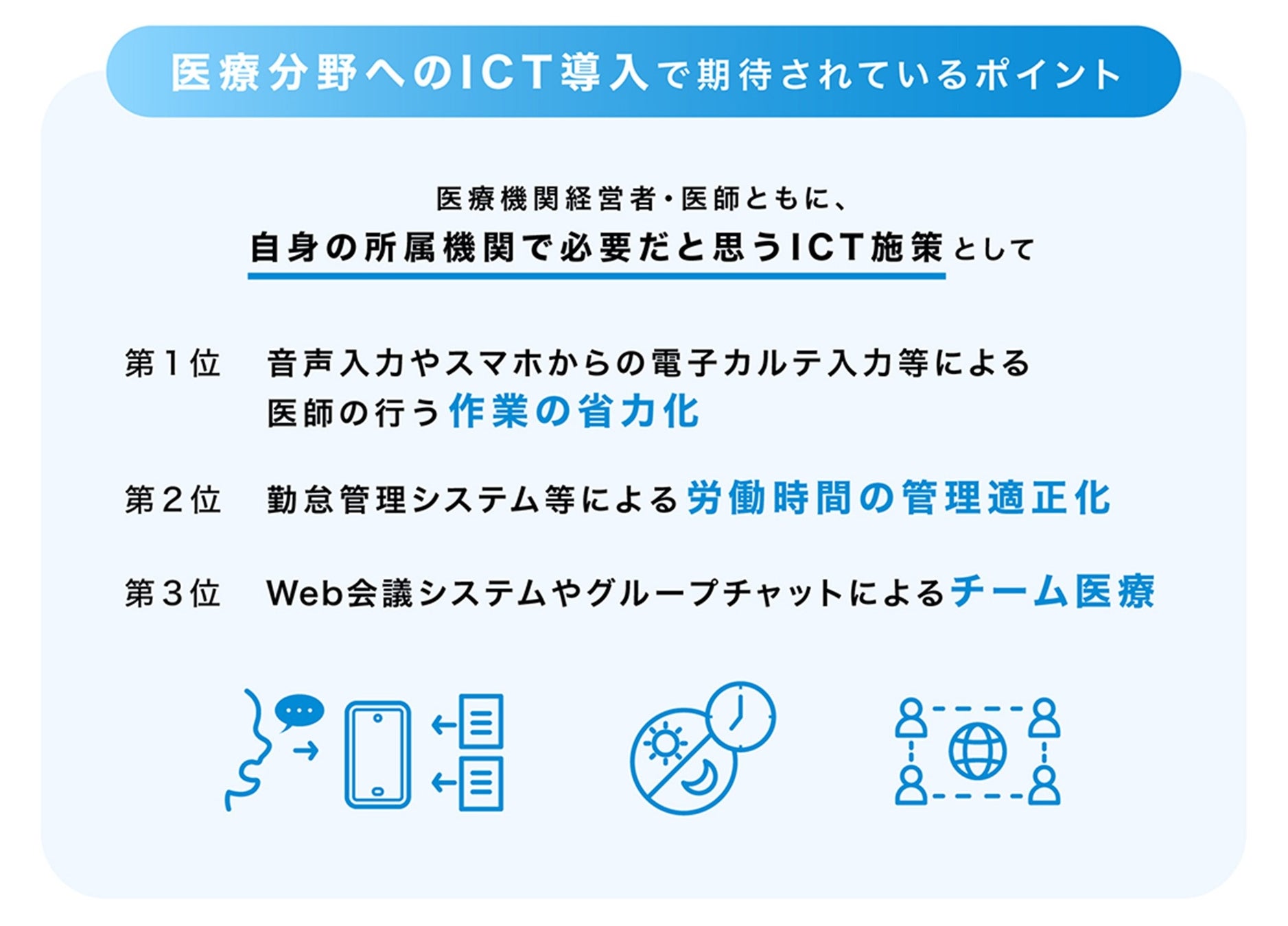 医療分野へのICT導入で期待されているポイント

医療機関経営者・医師ともに、
自身の所属機関で必要だと思うICT施策として

第1位　音声入力やスマホからの電子カルテ入力等による医師の行う作業の省力化

第2位　勤怠管理システム等による労働時間の管理適正化

第3位　Web会議システムやグループチャットによるチーム医療